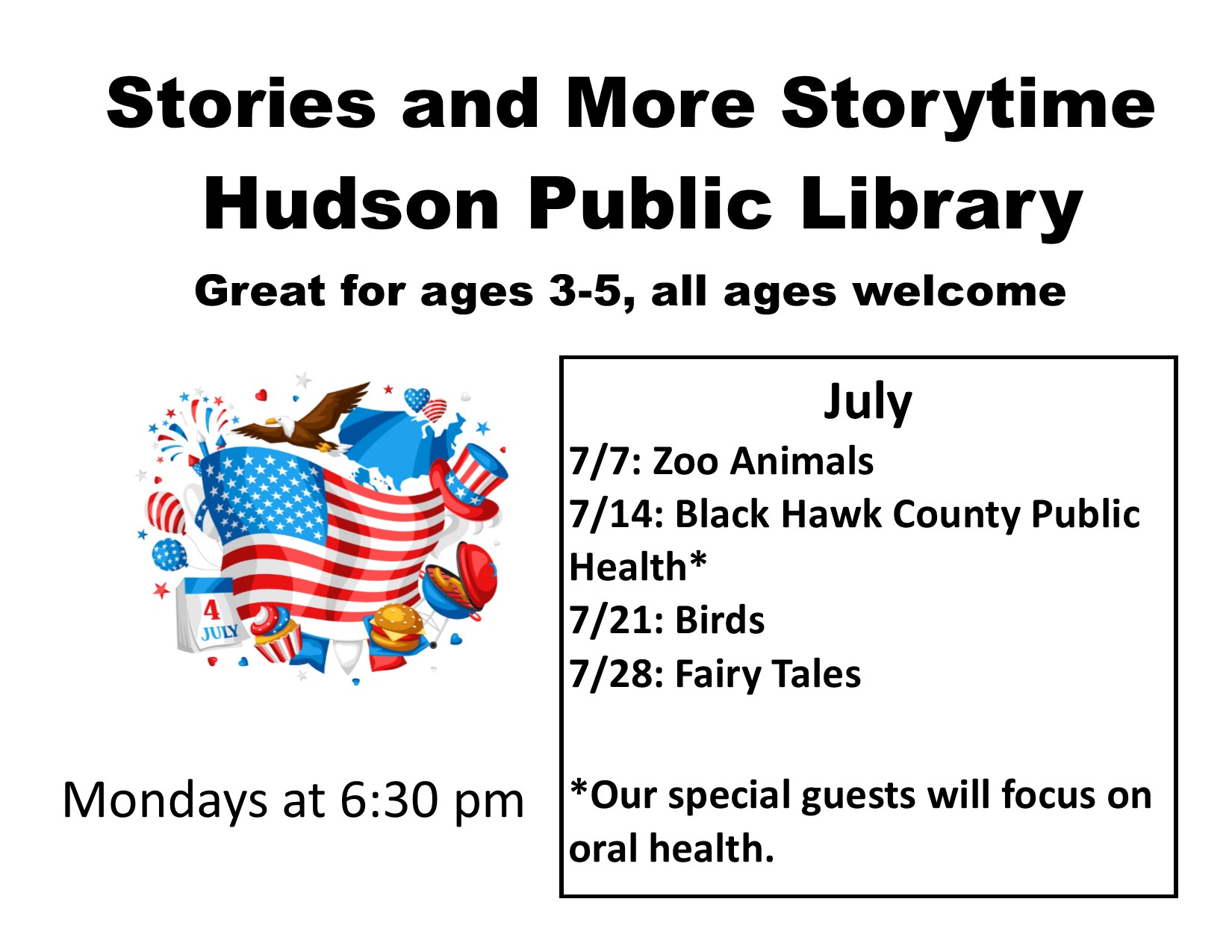 Stories and More Storytime
Hudson Public Library
Great for ages 3-5, all ages welcome

4
JULY

Mondays at 6:30 pm

July
7/7: Zoo Animals
7/14: Black Hawk County Public Health*
7/21: Birds
7/28: Fairy Tales

*Our special guests will focus on oral health.